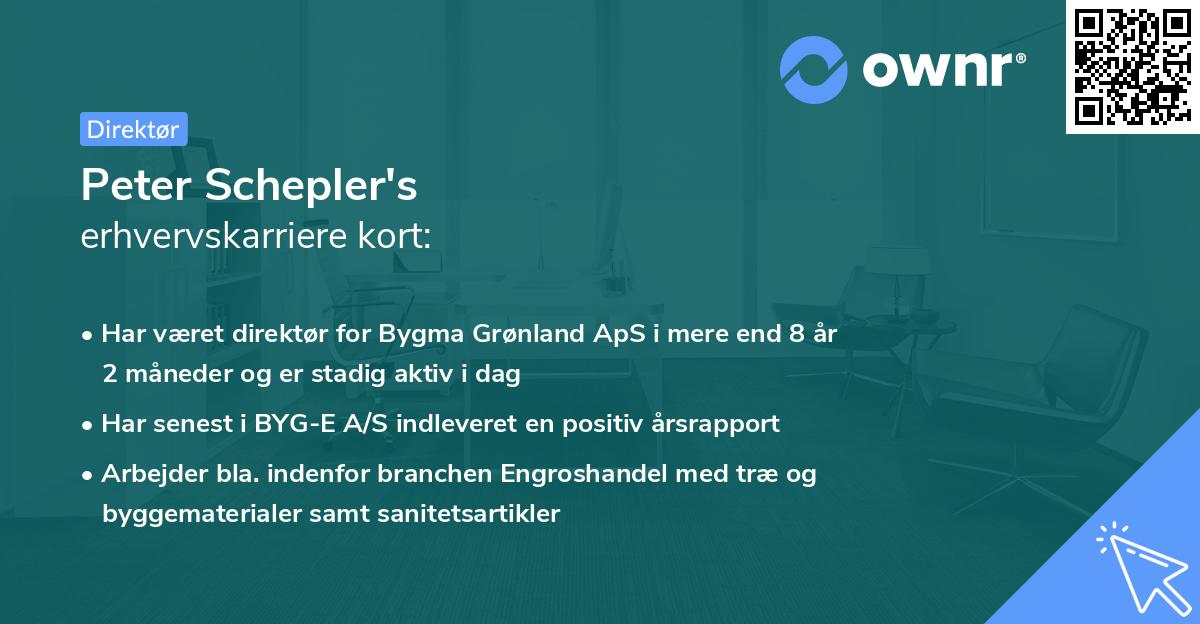 ownr®

Direktør

Peter Schepler's
erhvervskarriere kort:

• Har været direktør for Bygma Grønland ApS i mere end 8 år 2 måneder og er stadig aktiv i dag
• Har senest i BYG-E A/S indleveret en positiv årsrapport
• Arbejder bla. indenfor branchen Engroshandel med træ og byggematerialer samt sanitetsartikler